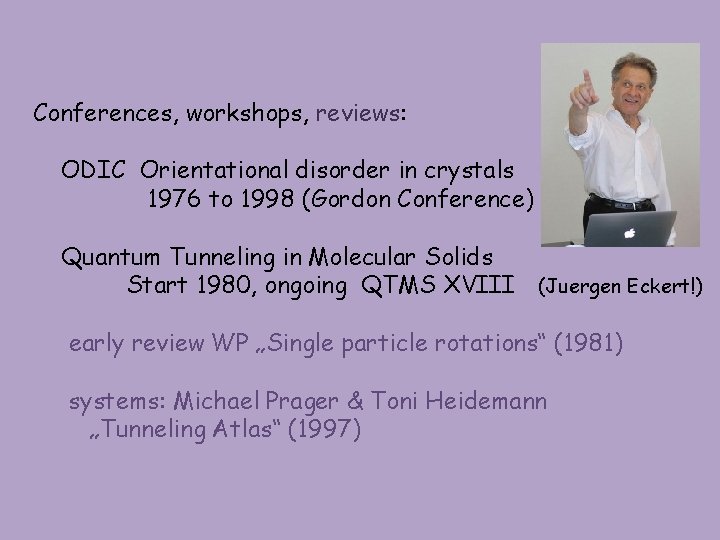 Conferences, workshops, reviews:

ODIC Orientational disorder in crystals
1976 to 1998 (Gordon Conference)

Quantum Tunneling in Molecular Solids
Start 1980, ongoing QTMS XVIII (Juergen Eckert!)

early review WP „Single particle rotations“ (1981)

systems: Michael Prager & Toni Heidemann
„Tunneling Atlas“ (1997)